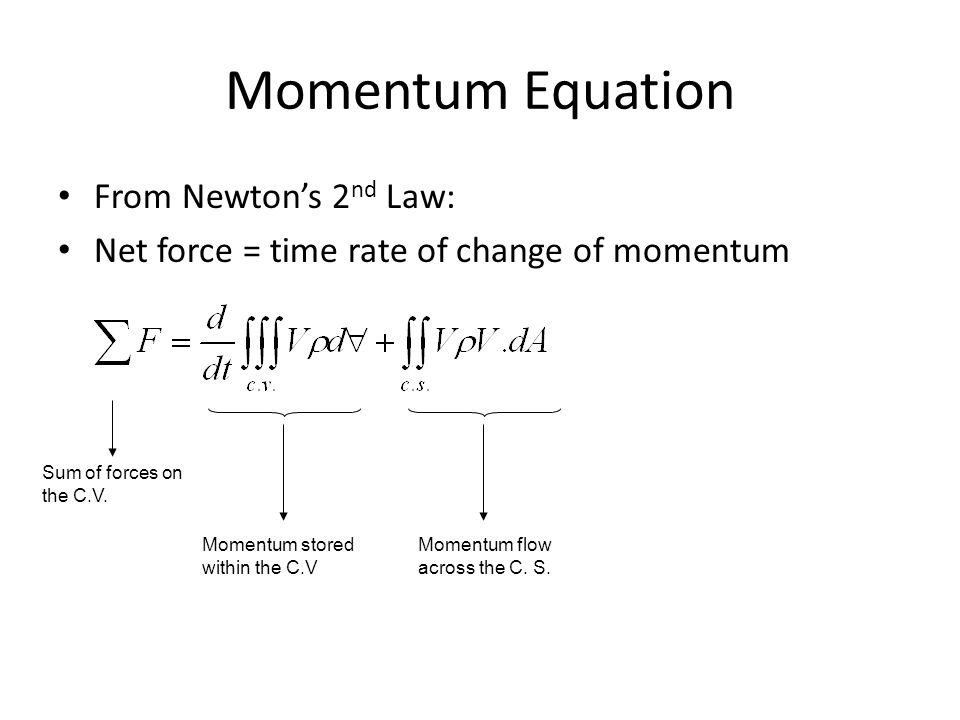 Momentum Equation

• From Newton's 2$^{nd}$ Law:
• Net force = time rate of change of momentum

$\sum F = \frac{d}{dt}\iiint_{c.v.} V\rho d\forall + \iint_{c.s.} V\rho V.dA$

Sum of forces on the C.V.

Momentum stored within the C.V

Momentum flow across the C. S.